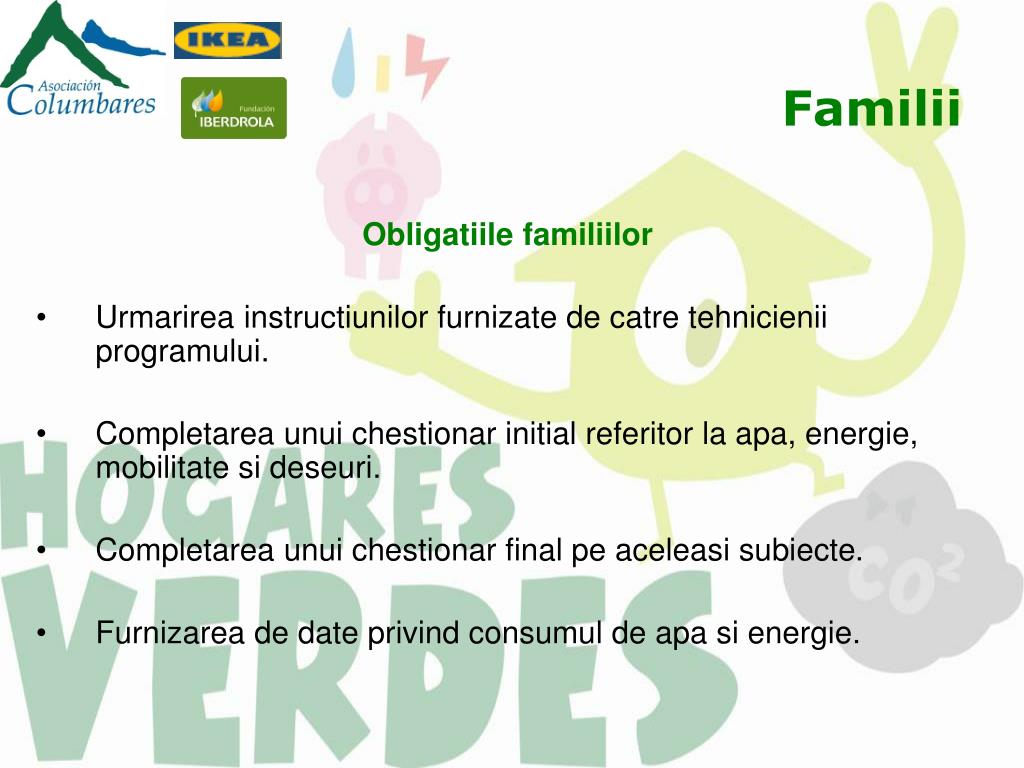 Asociación Columbares

IKEA

Fundación IBERDROLA

Familii

Obligatiile familiilor

• Urmarirea instructiunilor furnizate de catre tehnicienii programului.

• Completarea unui chestionar initial referitor la apa, energie, mobilitate si deseuri.

• Completarea unui chestionar final pe aceleasi subiecte.

• Furnizarea de date privind consumul de apa si energie.

HOGARES VERDES

$CO^2$